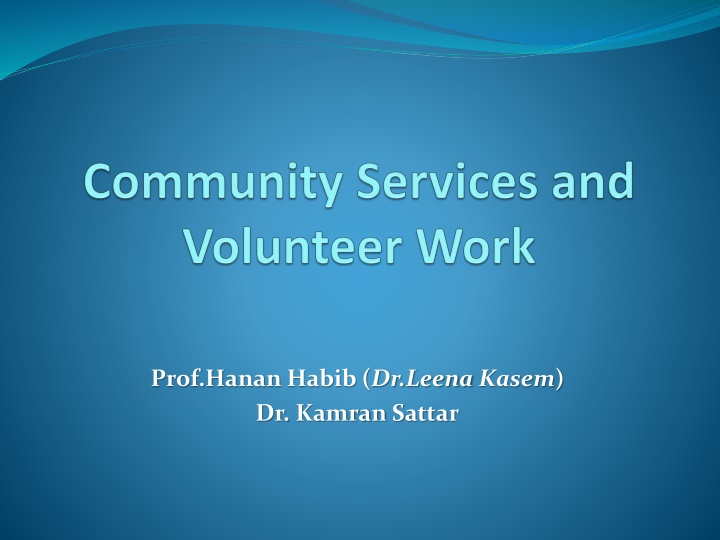 Community Services and Volunteer Work

Prof.Hanan Habib (Dr.Leena Kasem)
Dr. Kamran Sattar